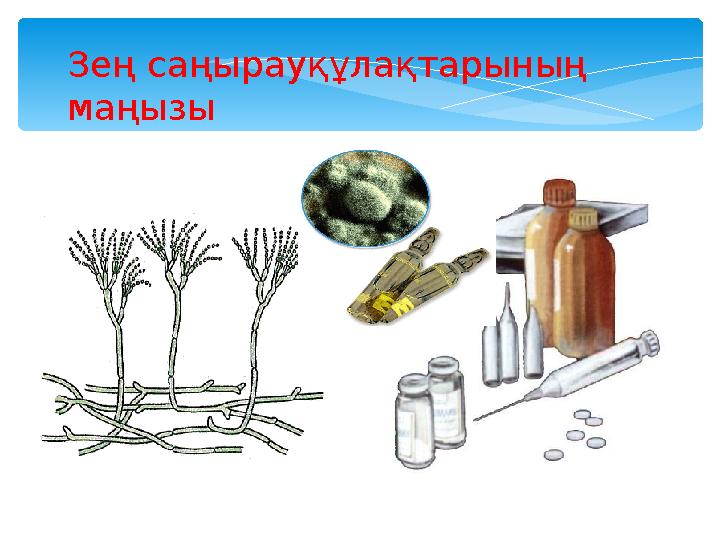 Зең саңырауқұлақтарының маңызы